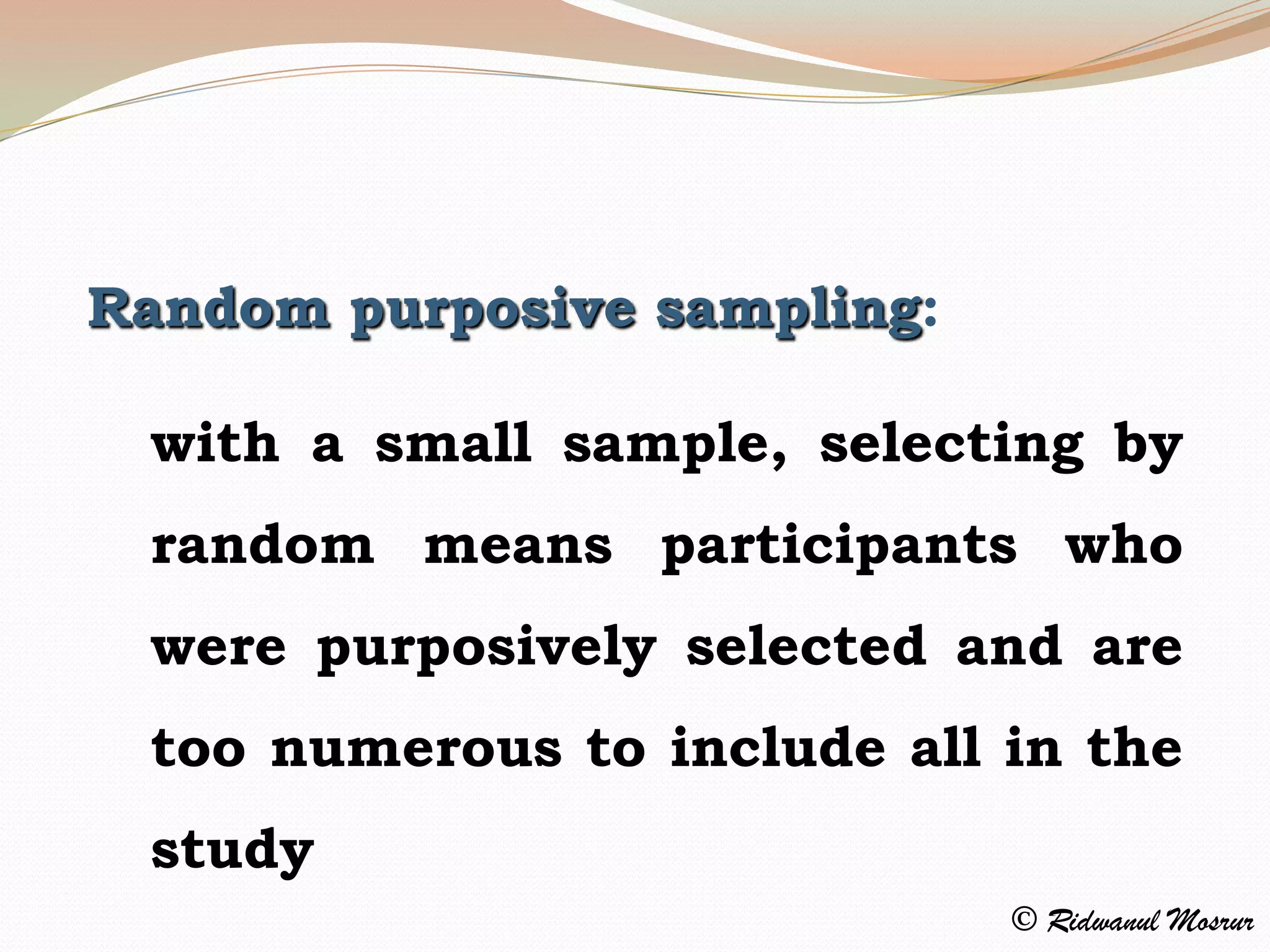 Random purposive sampling:

with a small sample, selecting by random means participants who were purposively selected and are too numerous to include all in the study

© Ridwanul Mosrur